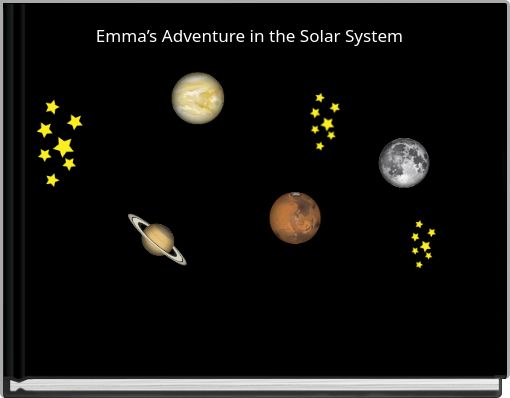 Emma’s Adventure in the Solar System